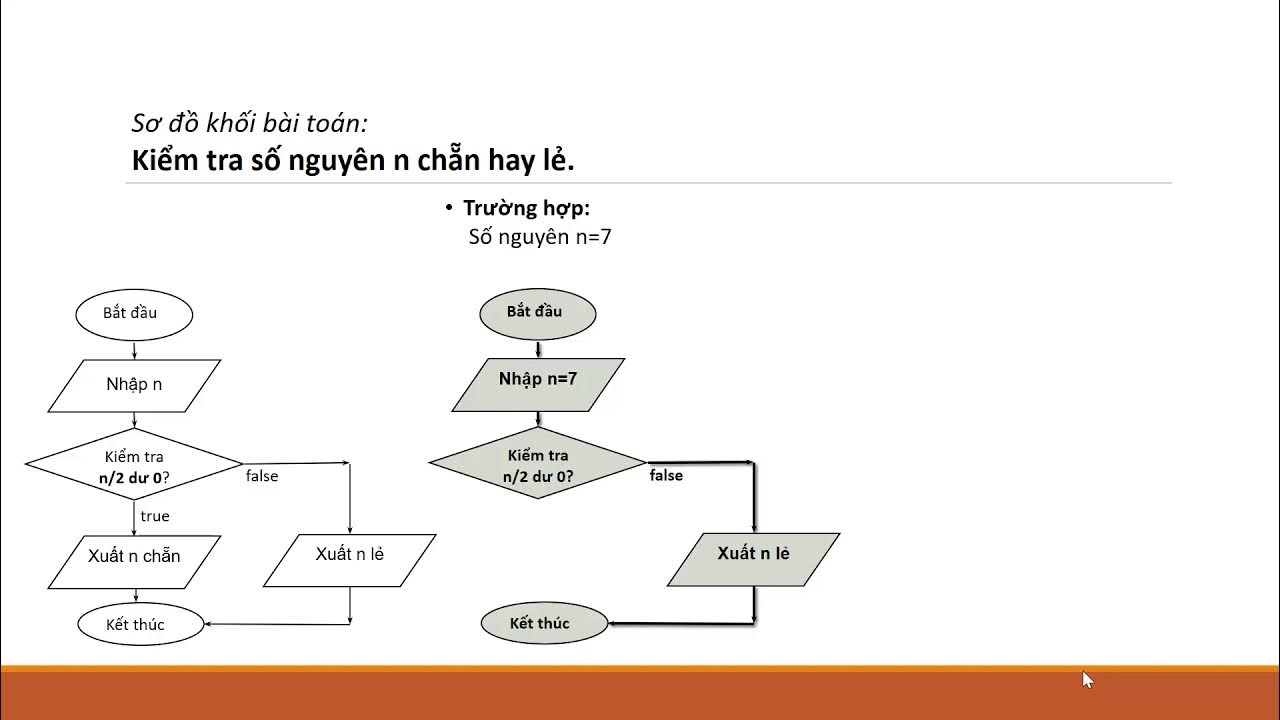 Sơ đồ khối bài toán:
Kiểm tra số nguyên n chẵn hay lẻ.

• Trường hợp:
Số nguyên n=7

Bắt đầu

Nhập n

Kiểm tra
n/2 dư 0?

false

true

Xuất n chẵn

Xuất n lẻ

Kết thúc

Bắt đầu

Nhập n=7

Kiểm tra
n/2 dư 0?

false

Xuất n lẻ

Kết thúc